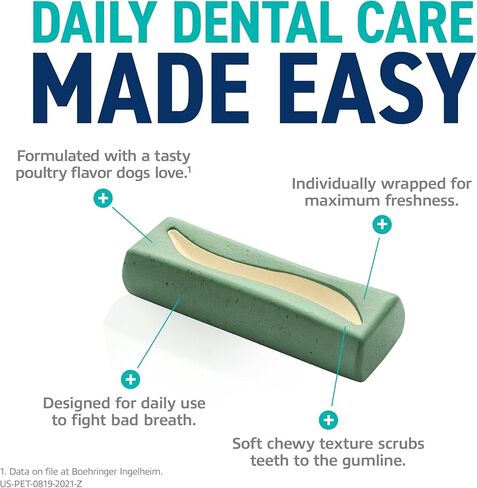 DAILY DENTAL CARE
MADE EASY

Formulated with a tasty poultry flavor dogs love.$^{1}$

Individually wrapped for maximum freshness.

Designed for daily use to fight bad breath.

Soft chewy texture scrubs teeth to the gumline.

1. Data on file at Boehringer Ingelheim.
US-PET-0819-2021-Z